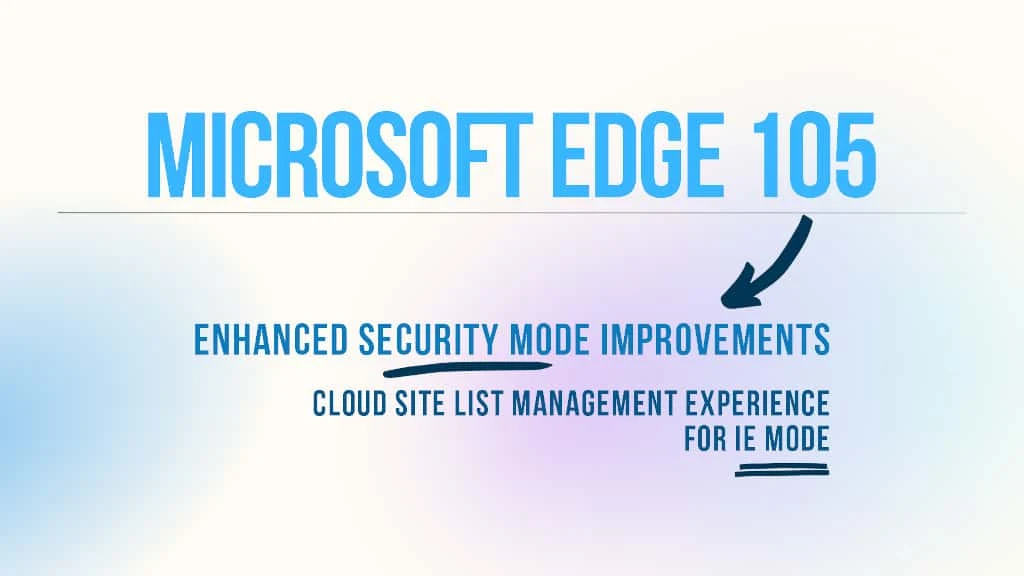 MICROSOFT EDGE 105

ENHANCED SECURITY MODE IMPROVEMENTS

CLOUD SITE LIST MANAGEMENT EXPERIENCE FOR IE MODE